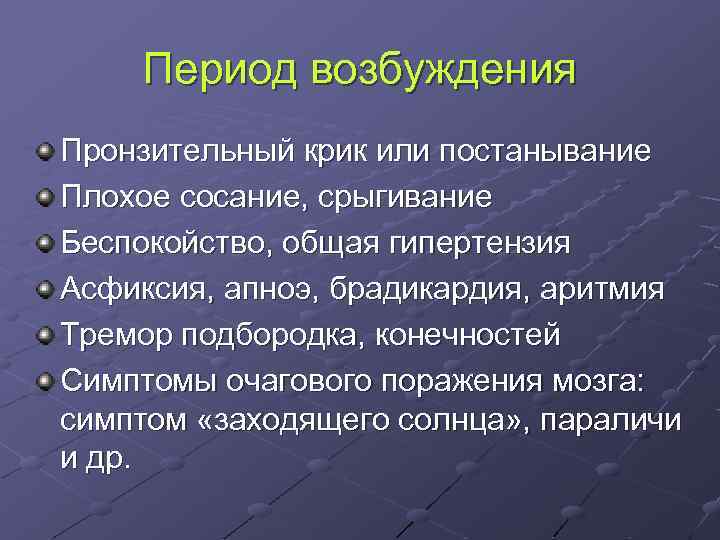 Период возбуждения

Пронзительный крик или постанывание

Плохое сосание, срыгивание

Беспокойство, общая гипертензия

Асфиксия, апноэ, брадикардия, аритмия

Тремор подбородка, конечностей

Симптомы очагового поражения мозга: симптом «заходящего солнца», параличи и др.